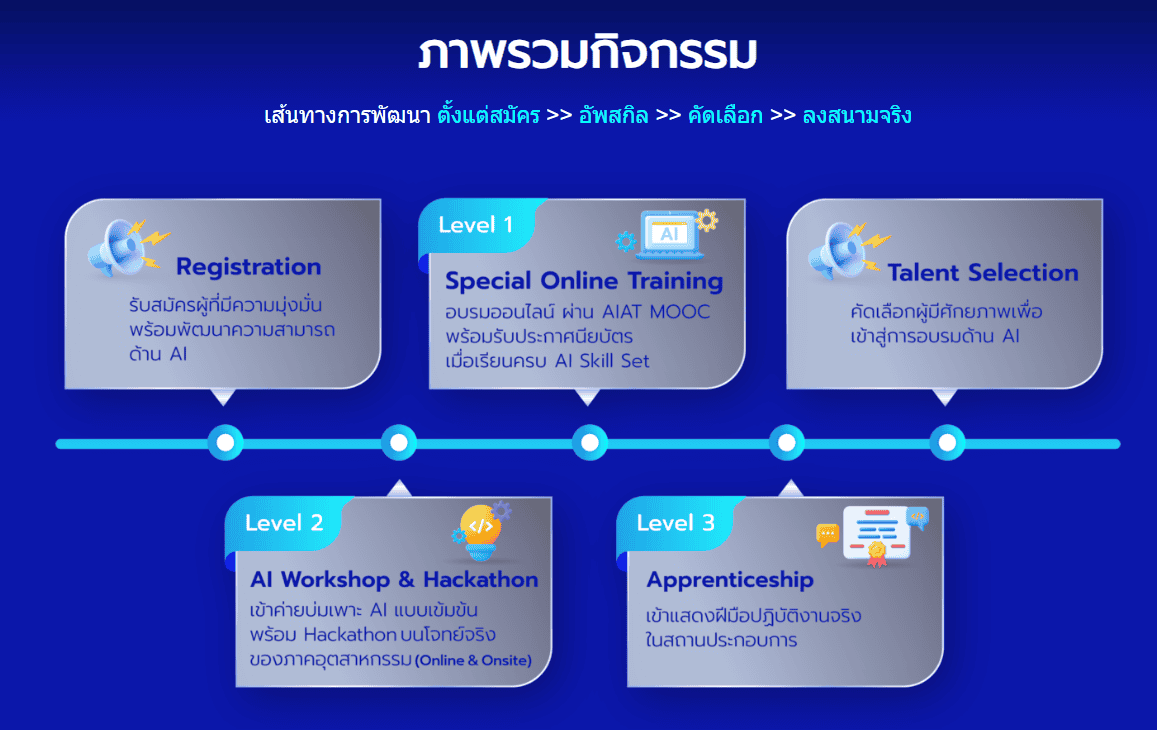 ภาพรวมกิจกรรม

เส้นทางการพัฒนา ตั้งแต่สมัคร >> อัพสกิล >> คัดเลือก >> ลงสนามจริง

Registration
รับสมัครผู้ที่มีความมุ่งมั่น พร้อมพัฒนาความสามารถ ด้าน AI

Level 1
AI
Special Online Training
อบรมออนไลน์ ผ่าน AIAT MOOC พร้อมรับประกาศนียบัตร เมื่อเรียนครบ AI Skill Set

Talent Selection
คัดเลือกผู้มีศักยภาพเพื่อ เข้าสู่การอบรมด้าน AI

Level 2
AI Workshop & Hackathon
เข้าค่ายบ่มเพาะ AI แบบเข้มข้น พร้อม Hackathon บนโจทย์จริง ของภาคอุตสาหกรรม (Online & Onsite)

Level 3
Apprenticeship
เข้าแสดงฝีมือปฏิบัติงานจริง ในสถานประกอบการ